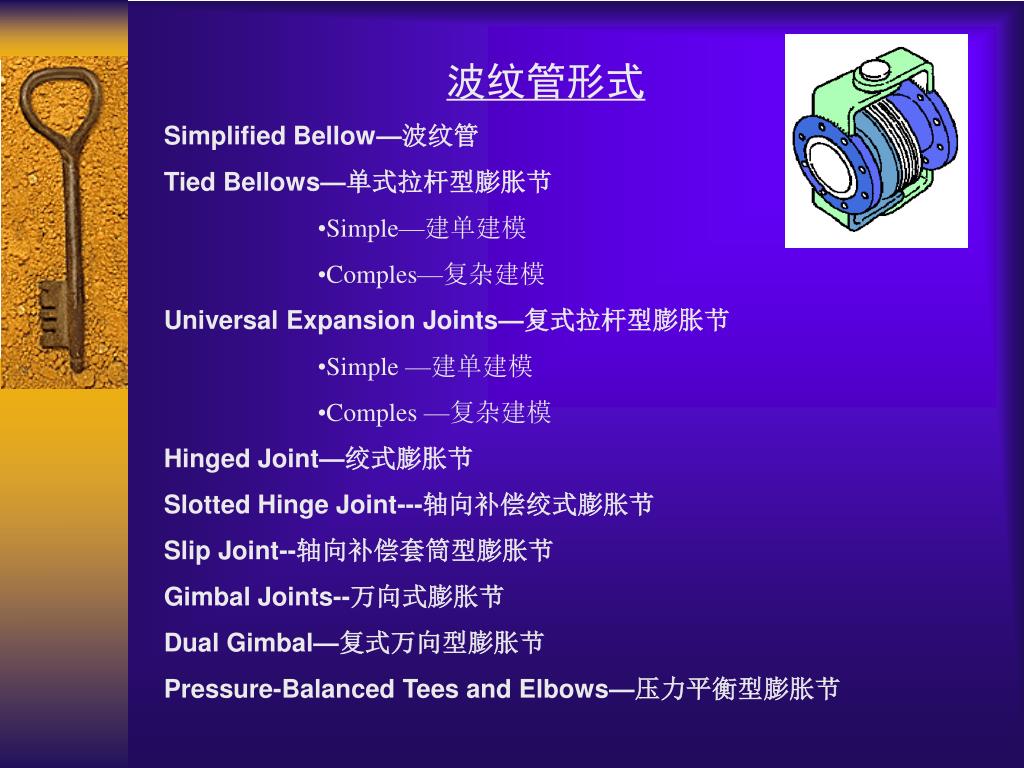 波纹管形式

Simplified Bellow—波纹管

Tied Bellows—单式拉杆型膨胀节

•Simple—建单建模

•Comples—复杂建模

Universal Expansion Joints—复式拉杆型膨胀节

•Simple —建单建模

•Comples —复杂建模

Hinged Joint—绞式膨胀节

Slotted Hinge Joint---轴向补偿绞式膨胀节

Slip Joint--轴向补偿套筒型膨胀节

Gimbal Joints--万向式膨胀节

Dual Gimbal—复式万向型膨胀节

Pressure-Balanced Tees and Elbows—压力平衡型膨胀节